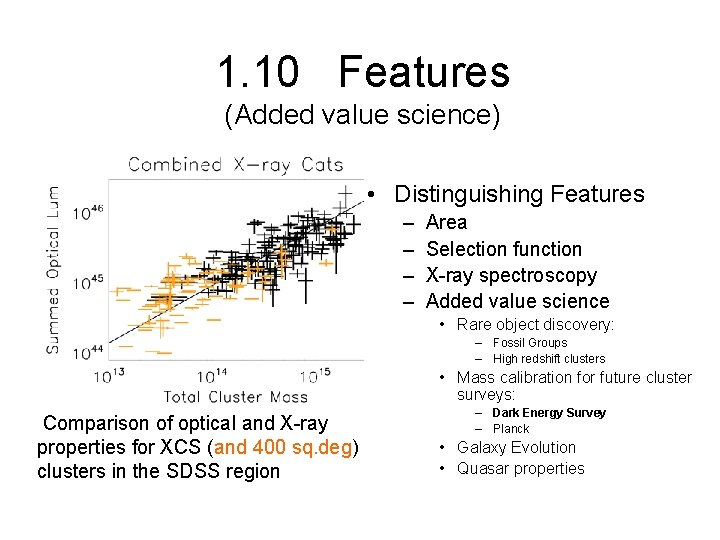 1.10 Features
(Added value science)

Combined X−ray Cats

Summed Optical Lum

$10^{46}$

$10^{45}$

$10^{44}$

$10^{13}$ $10^{14}$ $10^{15}$

Total Cluster Mass

Comparison of optical and X-ray properties for XCS (and 400 sq.deg) clusters in the SDSS region

• Distinguishing Features
– Area
– Selection function
– X-ray spectroscopy
– Added value science
• Rare object discovery:
– Fossil Groups
– High redshift clusters
• Mass calibration for future cluster surveys:
– Dark Energy Survey
– Planck
• Galaxy Evolution
• Quasar properties